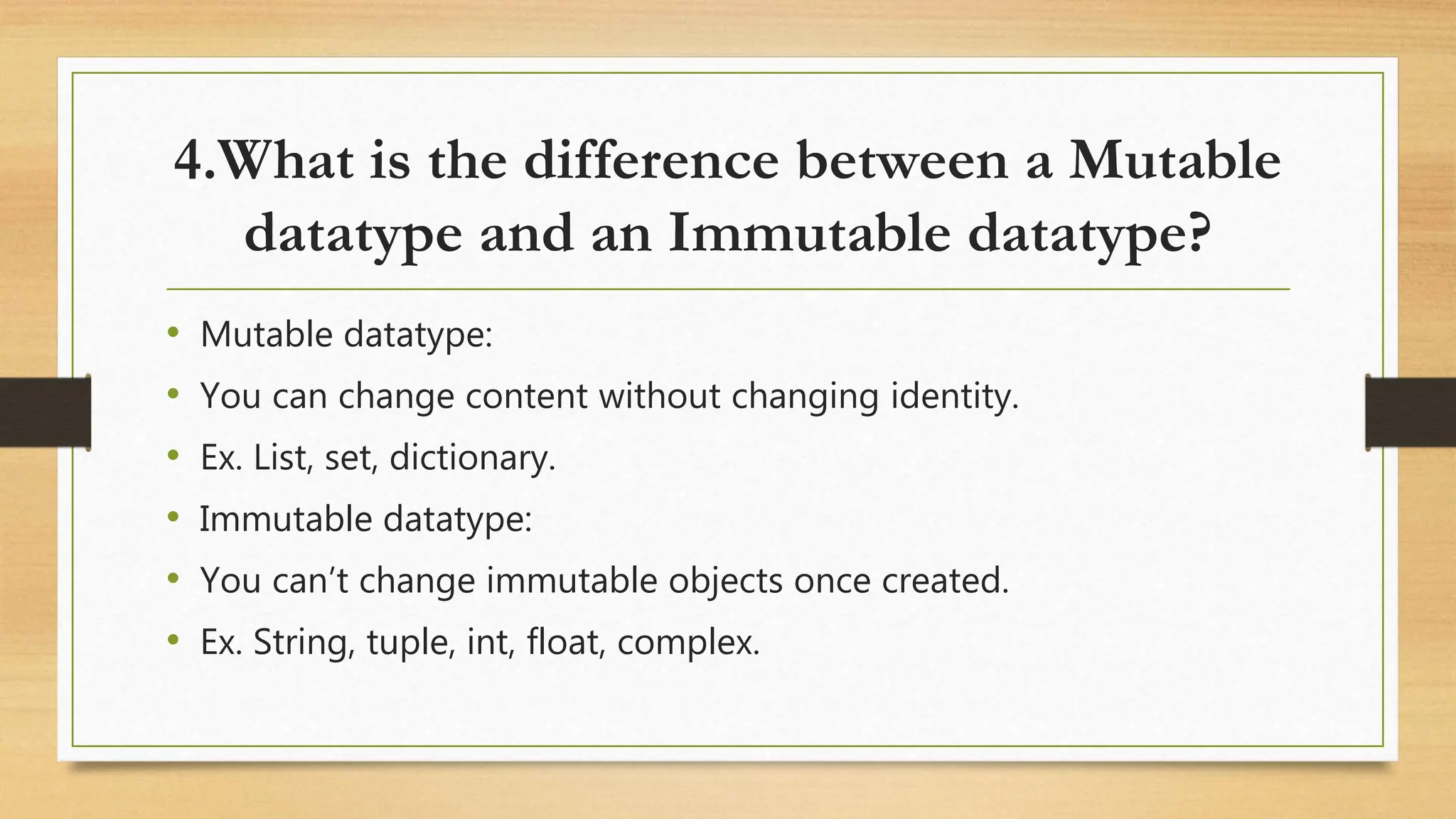 4.What is the difference between a Mutable datatype and an Immutable datatype?

• Mutable datatype:
• You can change content without changing identity.
• Ex. List, set, dictionary.
• Immutable datatype:
• You can’t change immutable objects once created.
• Ex. String, tuple, int, float, complex.